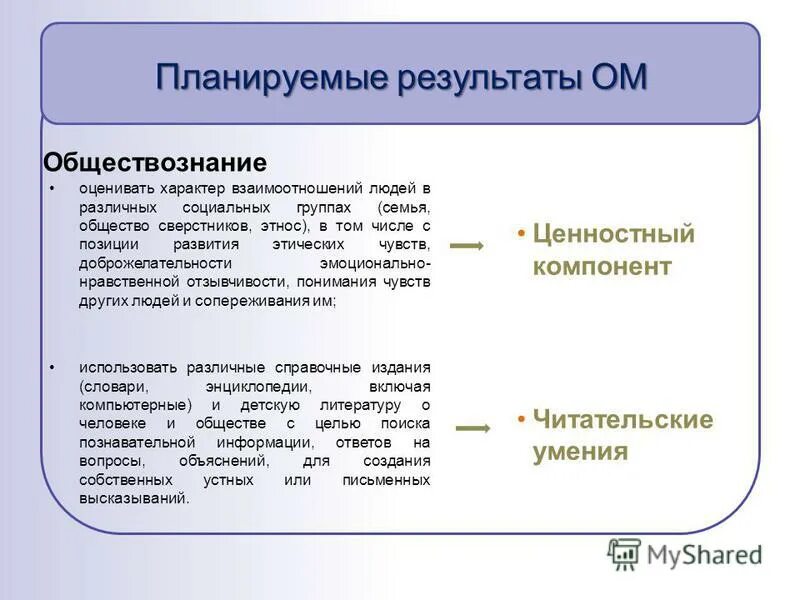 Планируемые результаты ОМ

Обществознание

• оценивать характер взаимоотношений людей в различных социальных группах (семья, общество сверстников, этнос), в том числе с позиции развития этических чувств, доброжелательности эмоционально-нравственной отзывчивости, понимания чувств других людей и сопереживания им;

• Ценностный компонент

• использовать различные справочные издания (словари, энциклопедии, включая компьютерные) и детскую литературу о человеке и обществе с целью поиска познавательной информации, ответов на вопросы, объяснений, для создания собственных устных или письменных высказываний.

• Читательские умения

MyShared